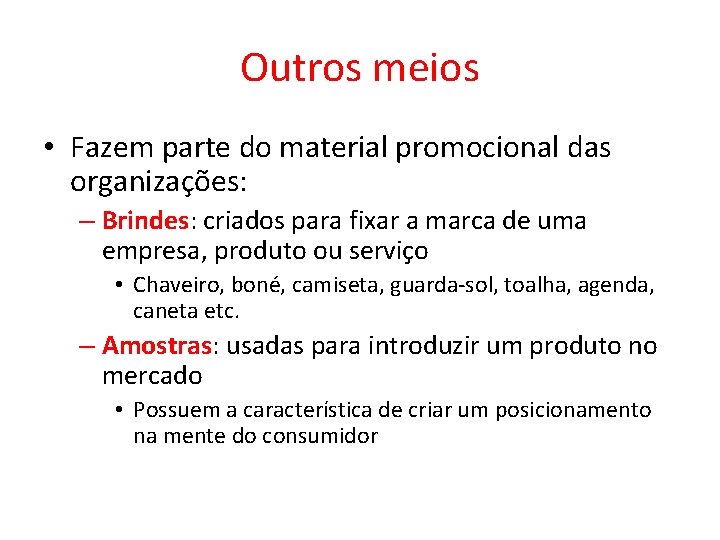 Outros meios

• Fazem parte do material promocional das organizações:

– Brindes: criados para fixar a marca de uma empresa, produto ou serviço

• Chaveiro, boné, camiseta, guarda-sol, toalha, agenda, caneta etc.

– Amostras: usadas para introduzir um produto no mercado

• Possuem a característica de criar um posicionamento na mente do consumidor